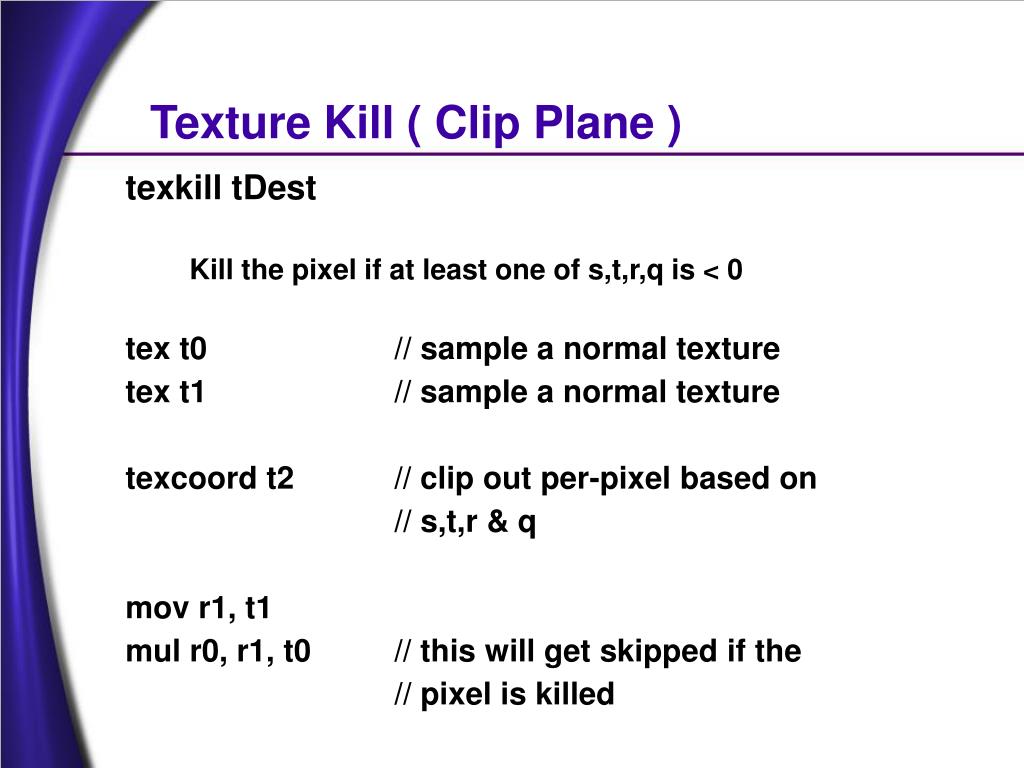 Texture Kill ( Clip Plane )

texkill tDest

Kill the pixel if at least one of s,t,r,q is < 0

tex t0 // sample a normal texture
tex t1 // sample a normal texture

texcoord t2 // clip out per-pixel based on
// s,t,r & q

mov r1, t1
mul r0, r1, t0 // this will get skipped if the
// pixel is killed